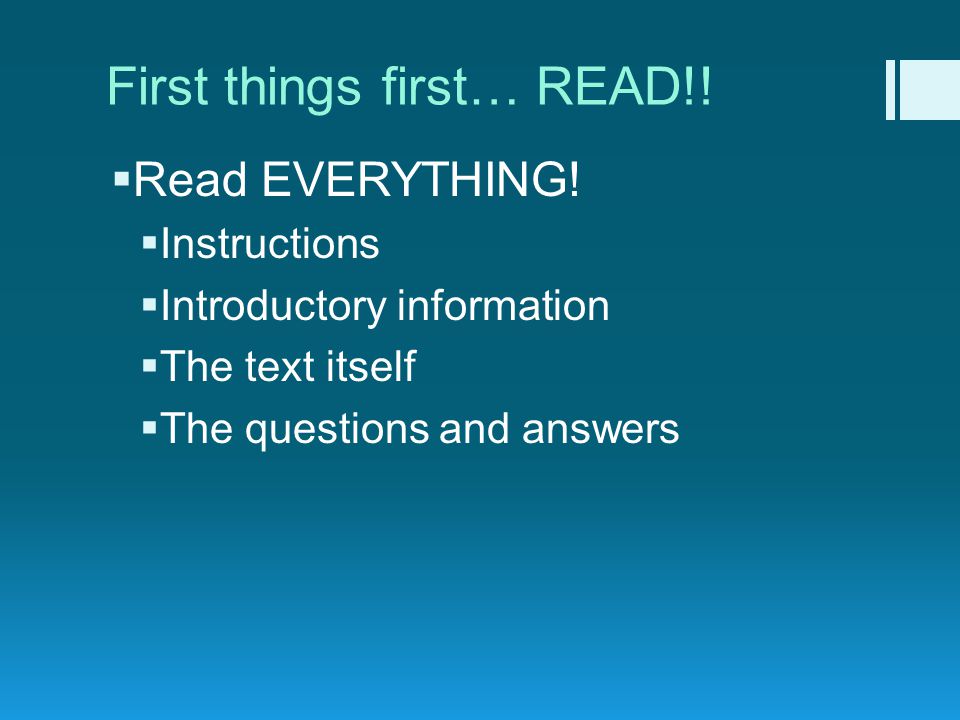 First things first… READ!!

▪Read EVERYTHING!

▪Instructions

▪Introductory information

▪The text itself

▪The questions and answers